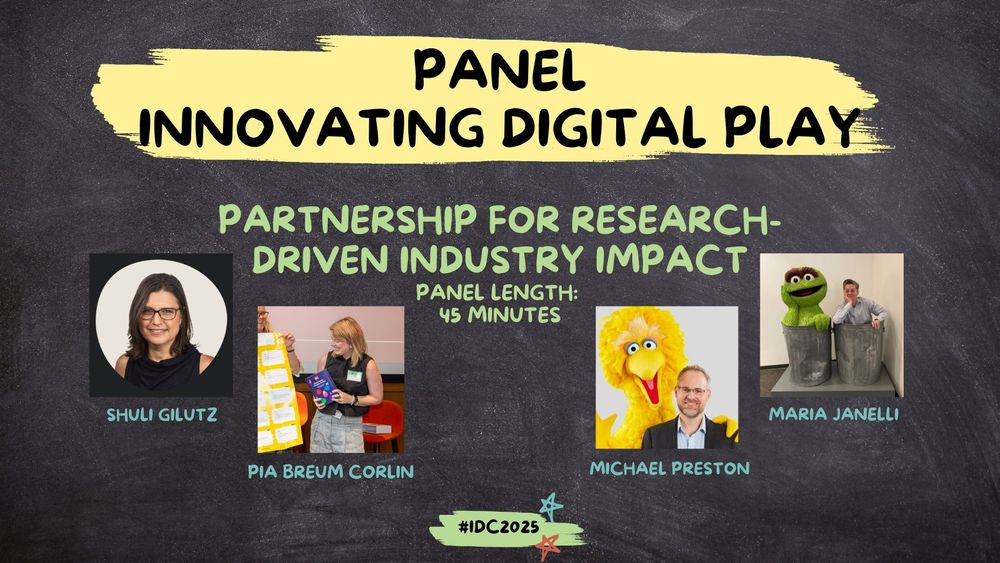 PANEL
INNOVATING DIGITAL PLAY

PARTNERSHIP FOR RESEARCH-DRIVEN INDUSTRY IMPACT

PANEL LENGTH:
45 MINUTES

SHULI GILUTZ

PIA BREUM CORLIN

MICHAEL PRESTON

MARIA JANELLI

#IDC2025